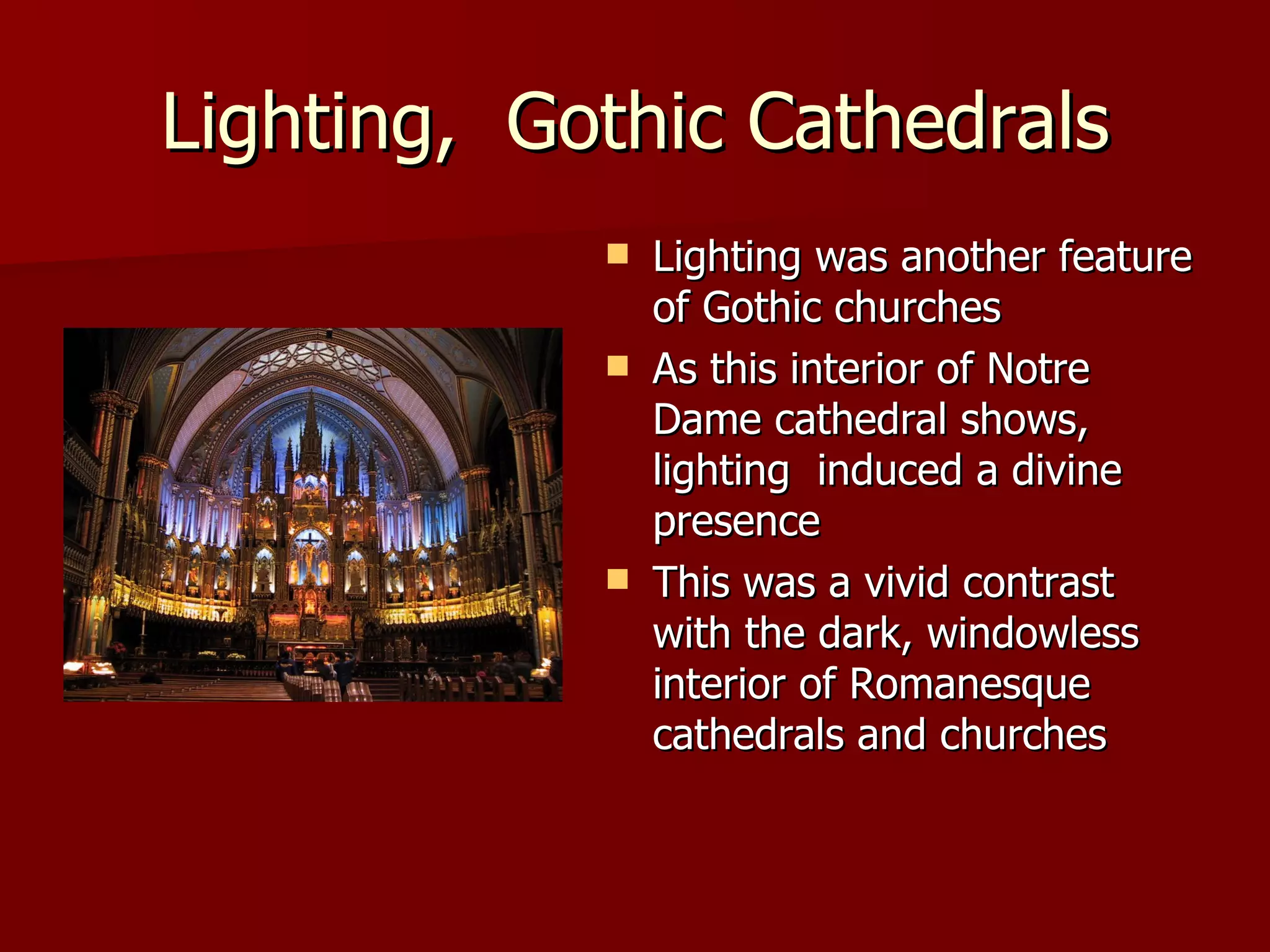 Lighting, Gothic Cathedrals

- Lighting was another feature of Gothic churches
- As this interior of Notre Dame cathedral shows, lighting induced a divine presence
- This was a vivid contrast with the dark, windowless interior of Romanesque cathedrals and churches